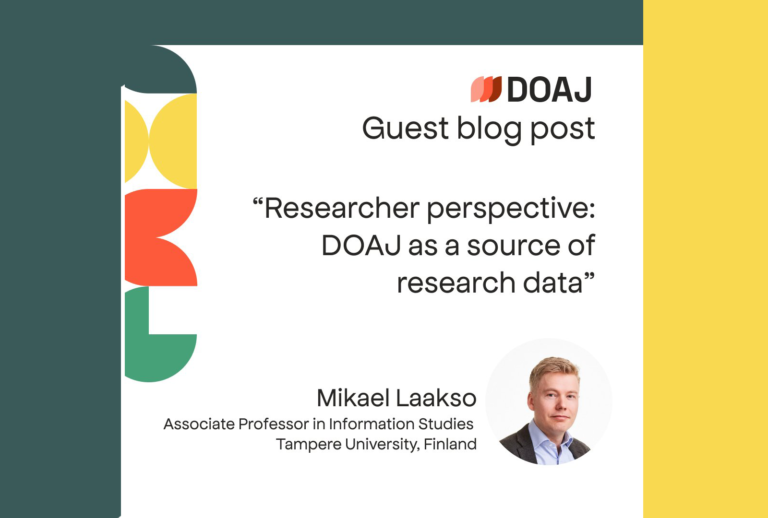 DOAJ
Guest blog post

“Researcher perspective: DOAJ as a source of research data”

Mikael Laakso
Associate Professor in Information Studies
Tampere University, Finland